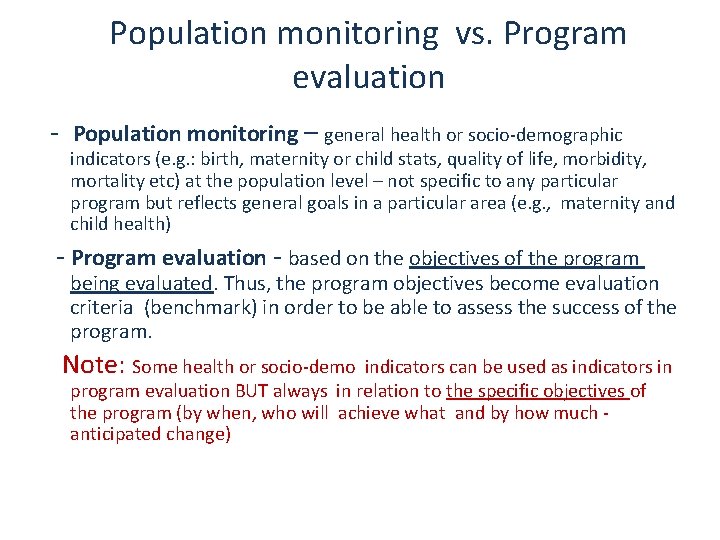 Population monitoring vs. Program evaluation

- Population monitoring – general health or socio-demographic indicators (e.g.: birth, maternity or child stats, quality of life, morbidity, mortality etc) at the population level – not specific to any particular program but reflects general goals in a particular area (e.g., maternity and child health)

- Program evaluation - based on the objectives of the program being evaluated. Thus, the program objectives become evaluation criteria (benchmark) in order to be able to assess the success of the program.

Note: Some health or socio-demo indicators can be used as indicators in program evaluation BUT always in relation to the specific objectives of the program (by when, who will achieve what and by how much - anticipated change)